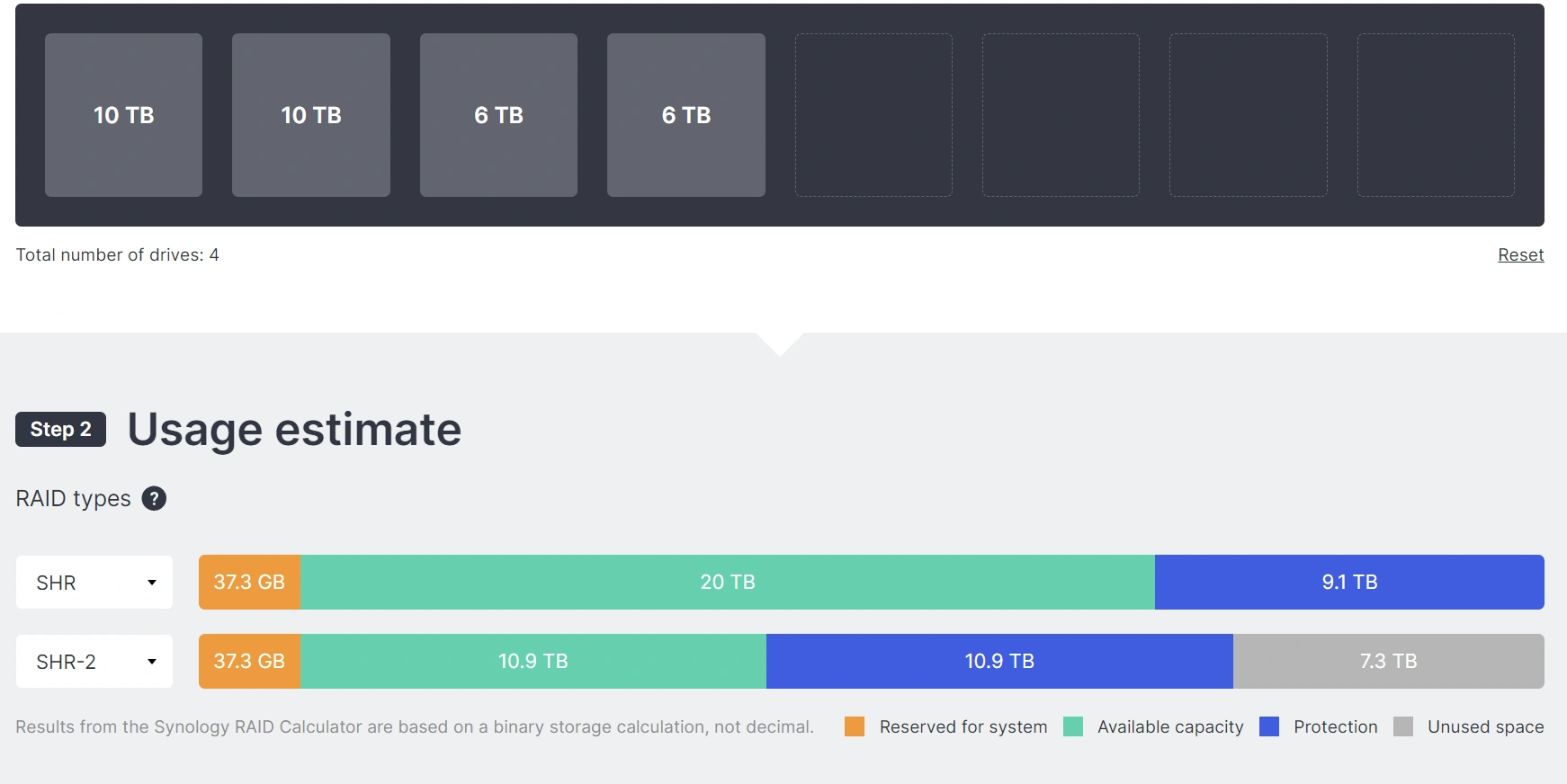 10 TB

10 TB

6 TB

6 TB

Total number of drives: 4

Reset

Step 2 Usage estimate

RAID types ?

SHR

37.3 GB 20 TB 9.1 TB

SHR-2

37.3 GB 10.9 TB 10.9 TB 7.3 TB

Results from the Synology RAID Calculator are based on a binary storage calculation, not decimal.

Reserved for system Available capacity Protection Unused space